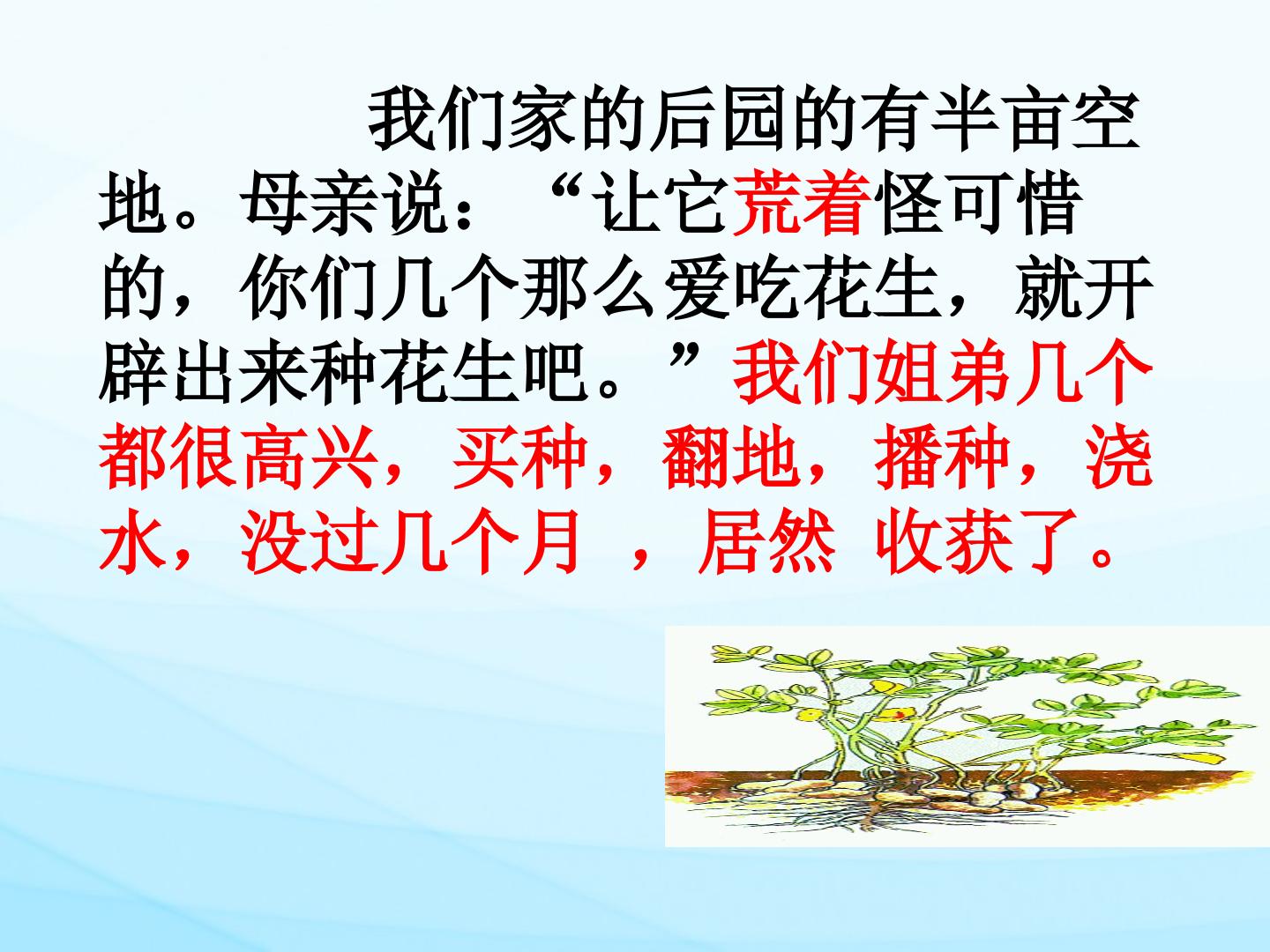 我们家的后园的有半亩空地。母亲说：“让它荒着怪可惜的，你们几个那么爱吃花生，就开辟出来种花生吧。”我们姐弟几个都很高兴，买种，翻地，播种，浇水，没过几个月 ，居然 收获了。